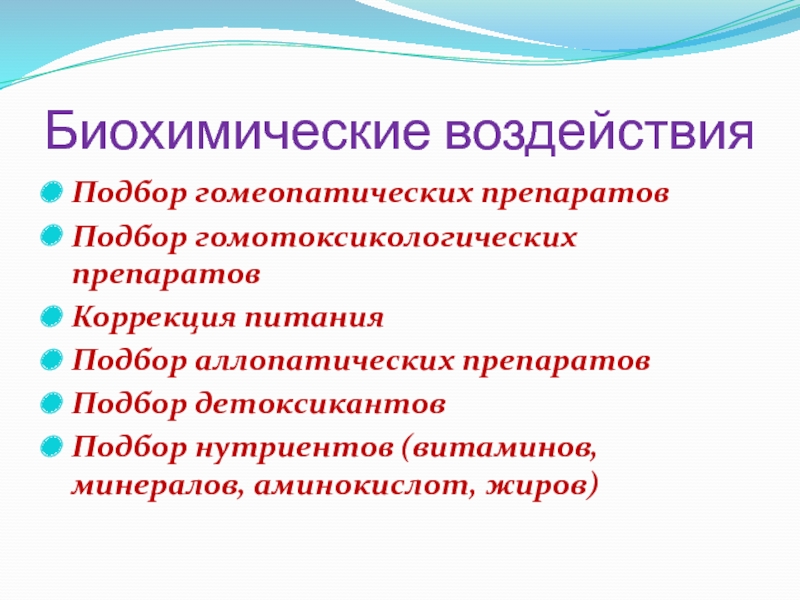 Биохимические воздействия

Подбор гомеопатических препаратов

Подбор гомотоксикологических препаратов

Коррекция питания

Подбор аллопатических препаратов

Подбор детоксикантов

Подбор нутриентов (витаминов, минералов, аминокислот, жиров)